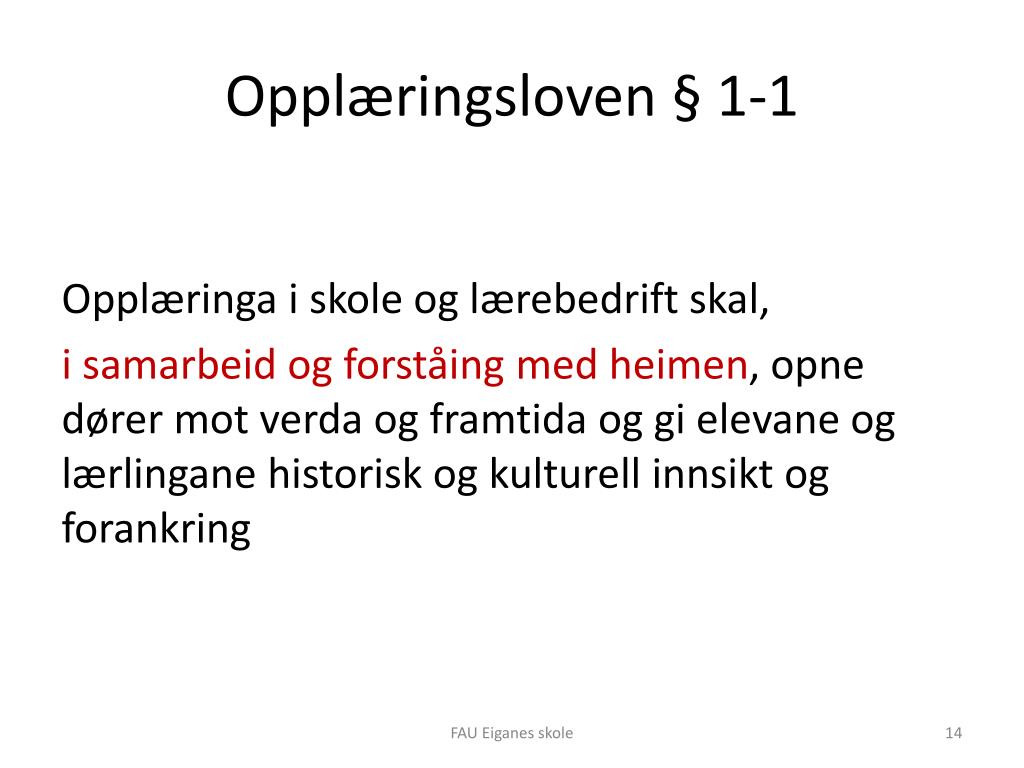 Opplæringsloven § 1-1

Opplæringa i skole og lærebedrift skal,

i samarbeid og forståing med heimen, opne dører mot verda og framtida og gi elevane og lærlingane historisk og kulturell innsikt og forankring

FAU Eiganes skole

14